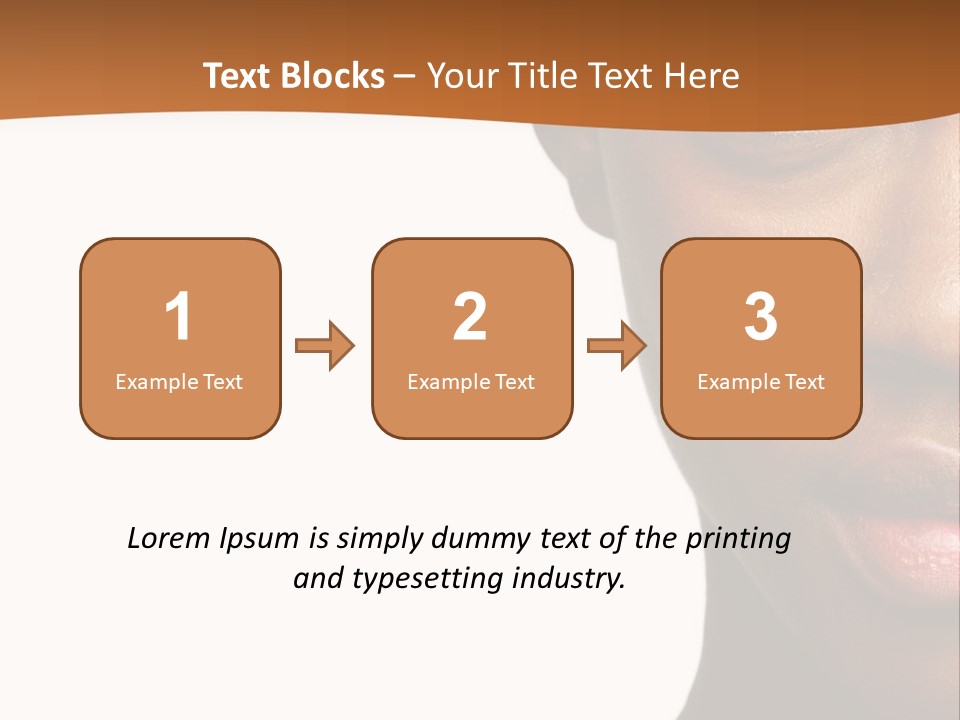 Text Blocks – Your Title Text Here

1
Example Text

2
Example Text

3
Example Text

Lorem Ipsum is simply dummy text of the printing and typesetting industry.